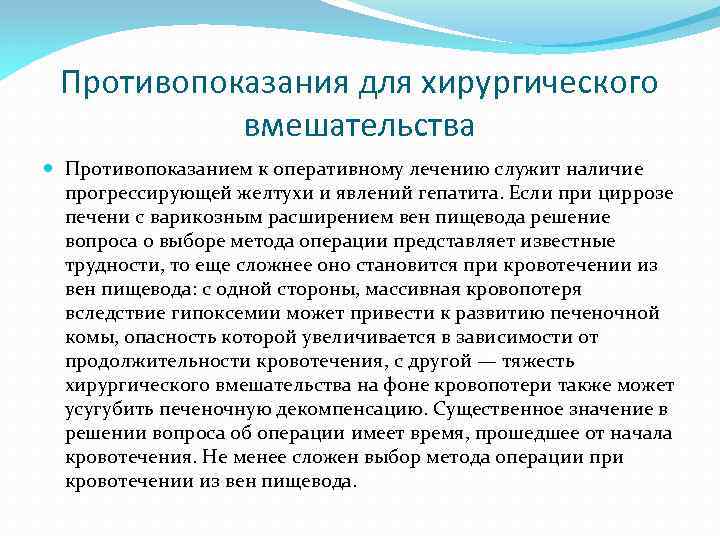 Противопоказания для хирургического вмешательства

Противопоказанием к оперативному лечению служит наличие прогрессирующей желтухи и явлений гепатита. Если при циррозе печени с варикозным расширением вен пищевода решение вопроса о выборе метода операции представляет известные трудности, то еще сложнее оно становится при кровотечении из вен пищевода: с одной стороны, массивная кровопотеря вследствие гипоксемии может привести к развитию печеночной комы, опасность которой увеличивается в зависимости от продолжительности кровотечения, с другой — тяжесть хирургического вмешательства на фоне кровопотери также может усугубить печеночную декомпенсацию. Существенное значение в решении вопроса об операции имеет время, прошедшее от начала кровотечения. Не менее сложен выбор метода операции при кровотечении из вен пищевода.